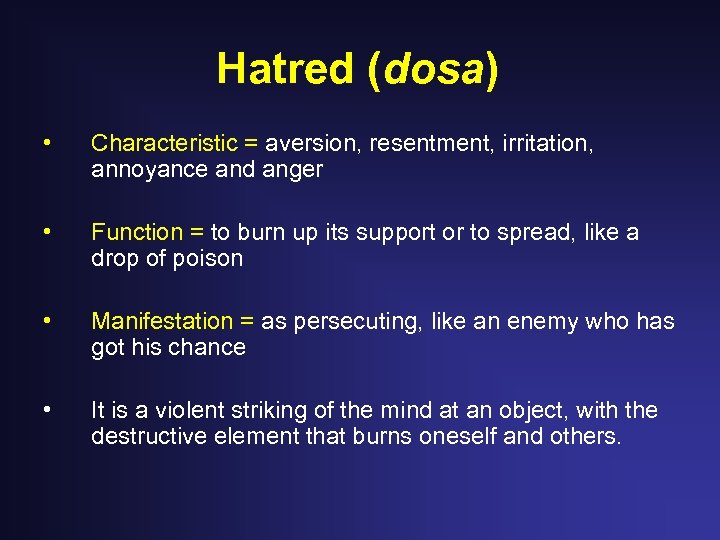 Hatred (dosa)

• Characteristic = aversion, resentment, irritation, annoyance and anger

• Function = to burn up its support or to spread, like a drop of poison

• Manifestation = as persecuting, like an enemy who has got his chance

• It is a violent striking of the mind at an object, with the destructive element that burns oneself and others.